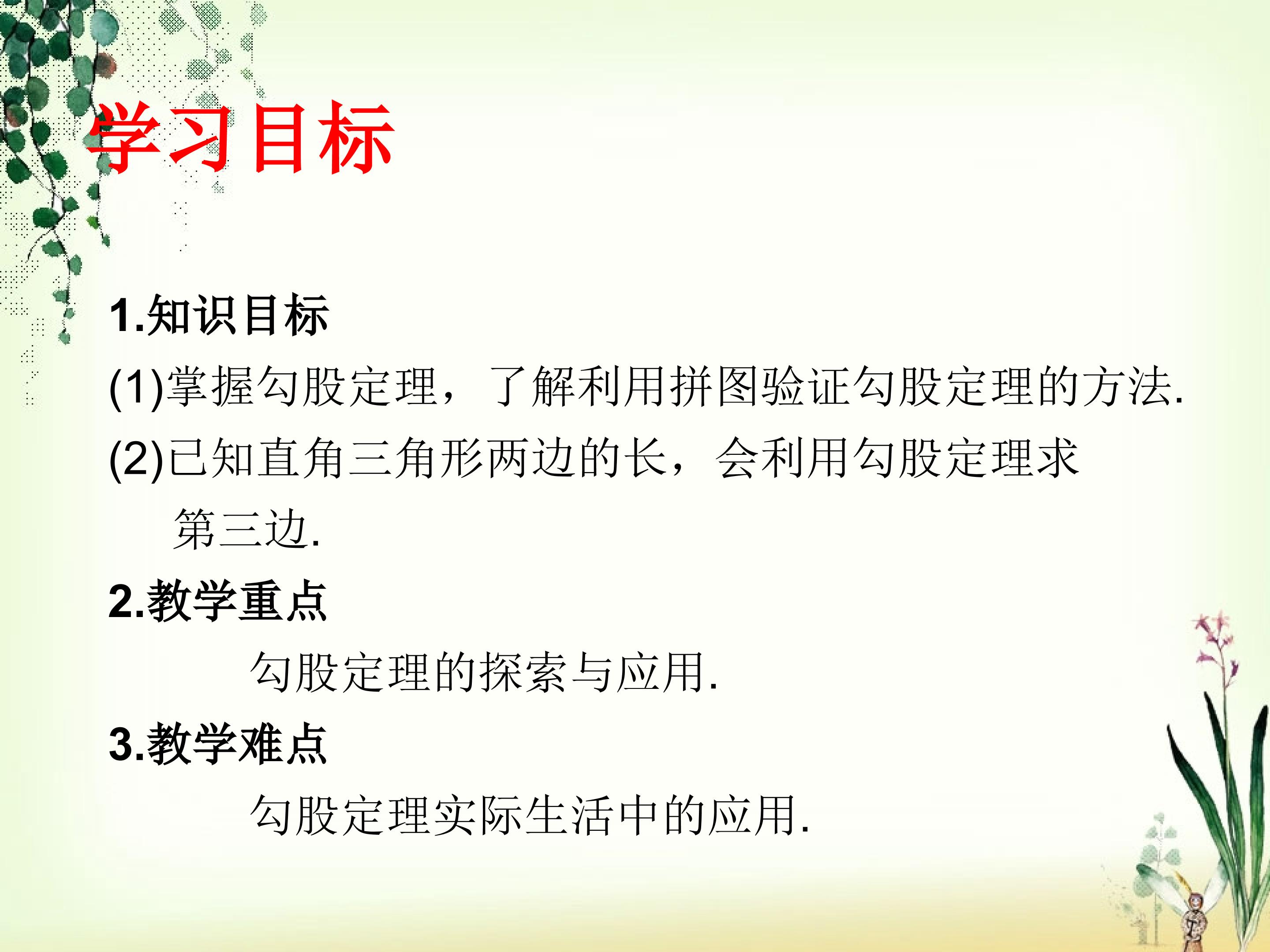 学习目标

1.知识目标

(1)掌握勾股定理，了解利用拼图验证勾股定理的方法.

(2)已知直角三角形两边的长，会利用勾股定理求第三边.

2.教学重点

勾股定理的探索与应用.

3.教学难点

勾股定理实际生活中的应用.